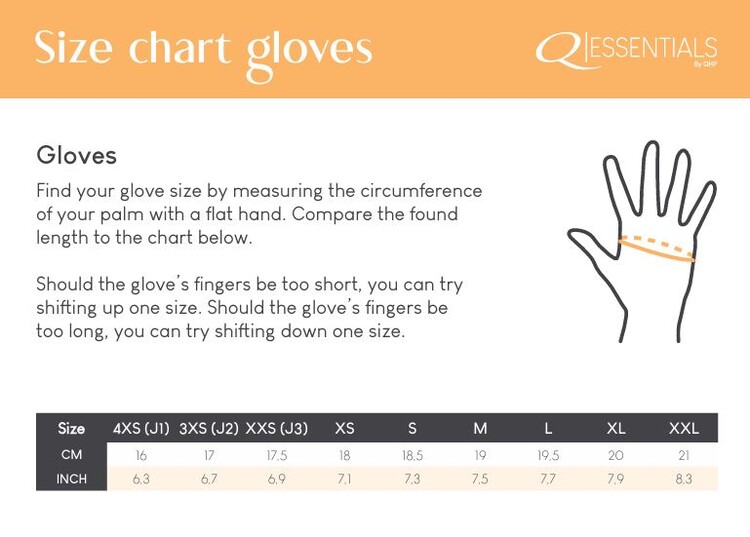 Size chart gloves

Q ESSENTIALS By QHP

Gloves

Find your glove size by measuring the circumference of your palm with a flat hand. Compare the found length to the chart below.

Should the glove's fingers be too short, you can try shifting up one size. Should the glove's fingers be too long, you can try shifting down one size.

| Size | 4XS (J1) | 3XS (J2) | XXS (J3) | XS | S | M | L | XL | XXL |
|---|---|---|---|---|---|---|---|---|---|
| CM | 16 | 17 | 17,5 | 18 | 18,5 | 19 | 19,5 | 20 | 21 |
| INCH | 6,3 | 6,7 | 6,9 | 7,1 | 7,3 | 7,5 | 7,7 | 7,9 | 8,3 |